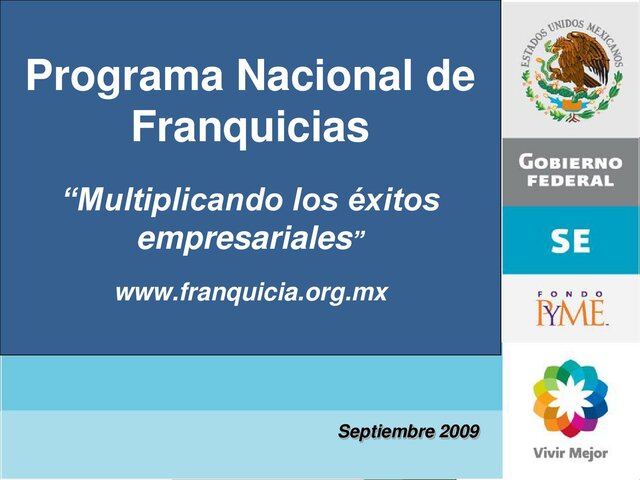 Programa Nacional de Franquicias

“Multiplicando los éxitos empresariales”

www.franquicia.org.mx

Septiembre 2009

ESTADOS UNIDOS MEXICANOS

GOBIERNO FEDERAL

SE

FONDO PYME

Vivir Mejor